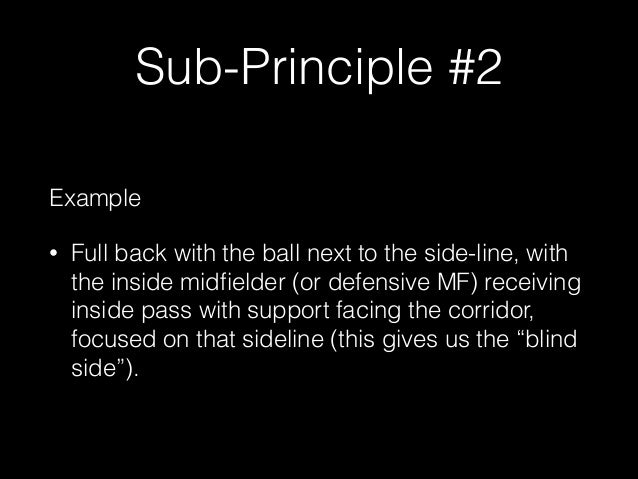 Sub-Principle #2

Example

• Full back with the ball next to the side-line, with the inside midfielder (or defensive MF) receiving inside pass with support facing the corridor, focused on that sideline (this gives us the “blind side”).